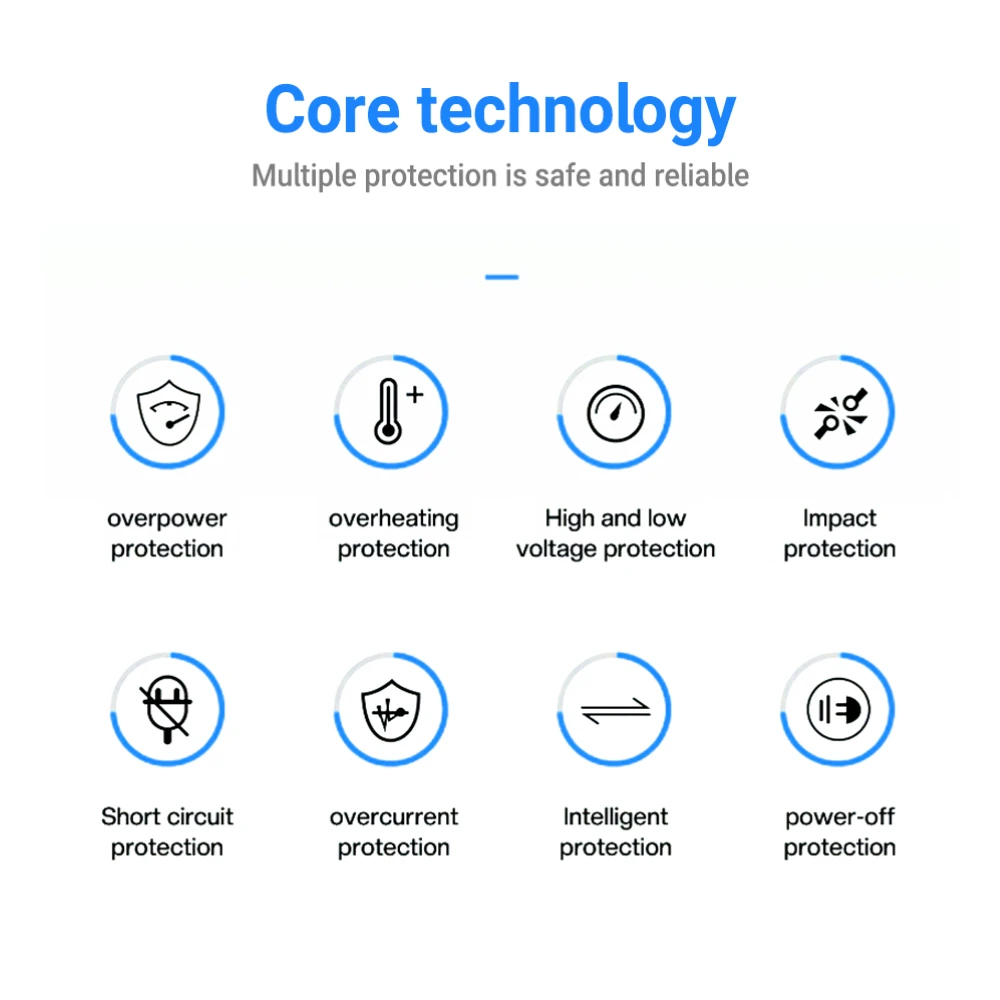 Core technology

Multiple protection is safe and reliable

overpower protection

overheating protection

High and low voltage protection

Impact protection

Short circuit protection

overcurrent protection

Intelligent protection

power-off protection